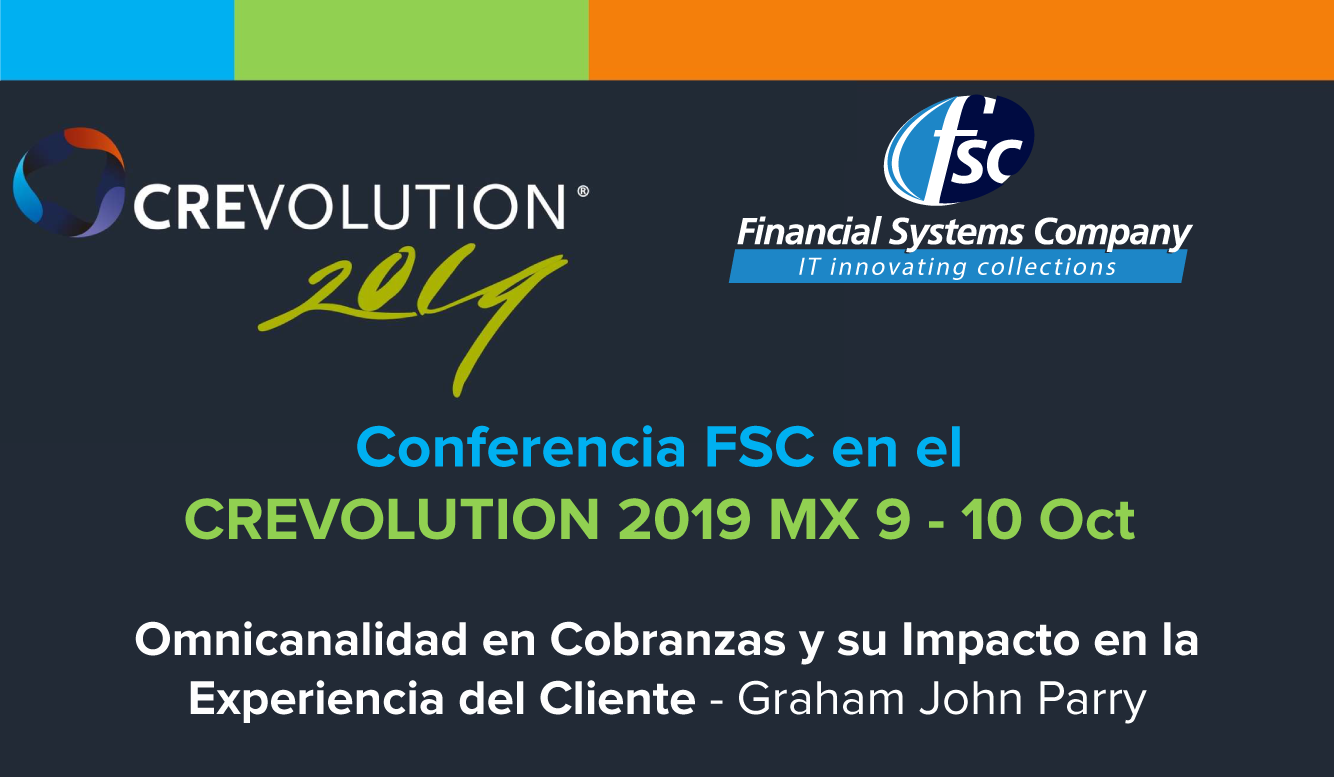 CREVOLUTION®
2019

fsc
Financial Systems Company
IT innovating collections

Conferencia FSC en el
CREVOLUTION 2019 MX 9 - 10 Oct

Omnicanalidad en Cobranzas y su Impacto en la Experiencia del Cliente - Graham John Parry